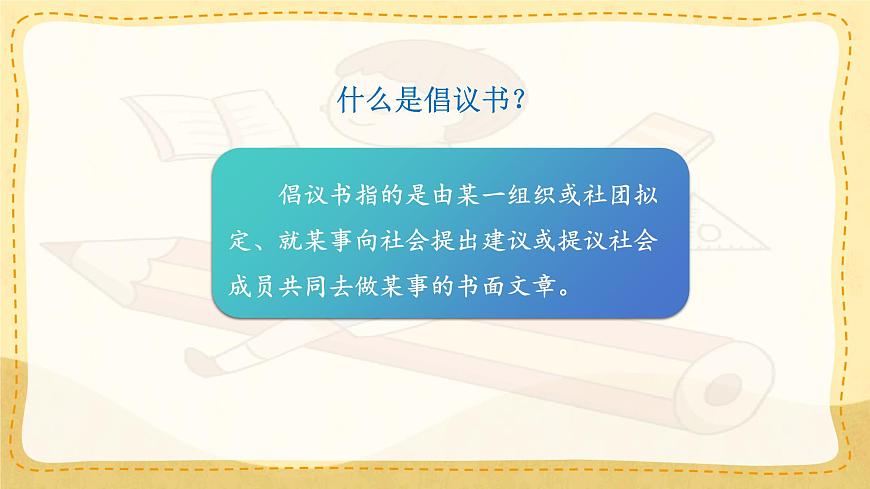 什么是倡议书？

倡议书指的是由某一组织或社团拟定、就某事向社会提出建议或提议社会成员共同去做某事的书面文章。